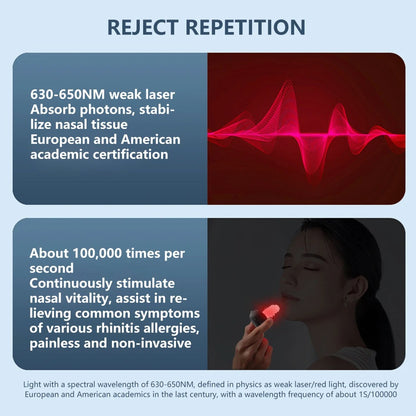 REJECT REPETITION

630-650NM weak laser
Absorb photons, stabilize nasal tissue
European and American academic certification

About 100,000 times per second
Continuously stimulate nasal vitality, assist in relieving common symptoms of various rhinitis allergies, painless and non-invasive

Light with a spectral wavelength of 630-650NM, defined in physics as weak laser/red light, discovered by European and American academics in the last century, with a wavelength frequency of about 1S/100000